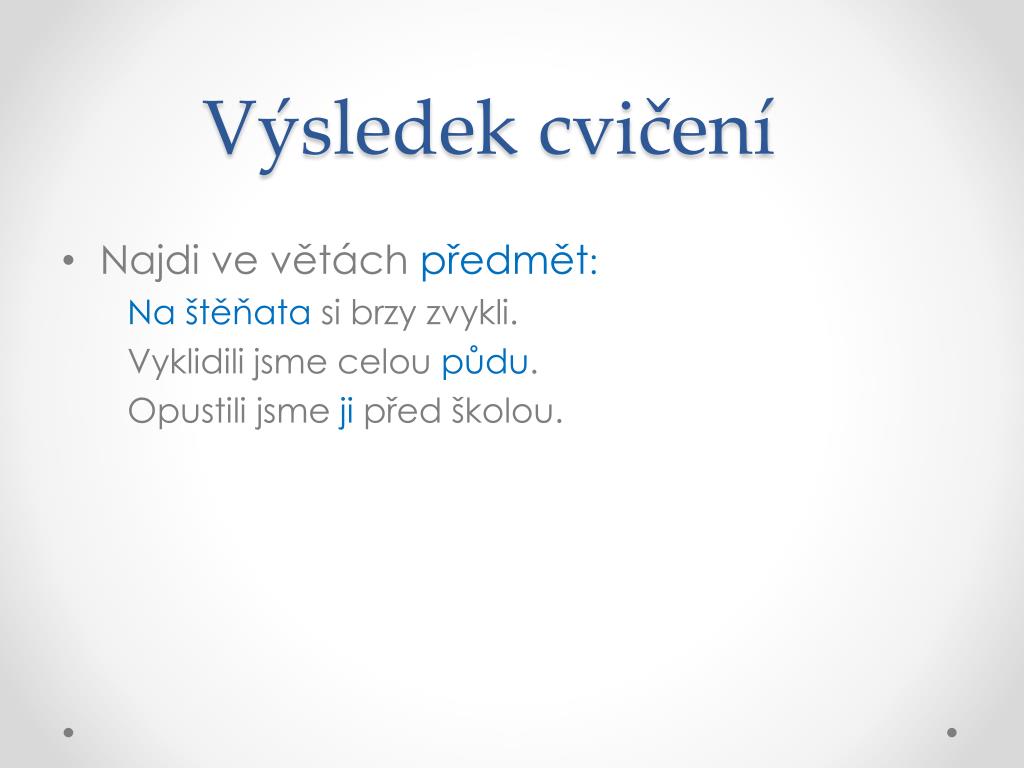 Výsledek cvičení

• Najdi ve větách předmět:
Na štěňata si brzy zvykli.
Vyklidili jsme celou půdu.
Opustili jsme ji před školou.